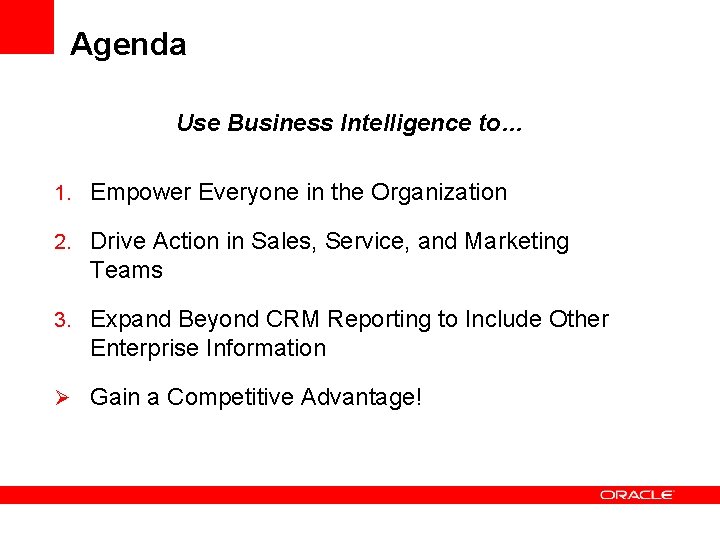 Agenda

Use Business Intelligence to…

1. Empower Everyone in the Organization

2. Drive Action in Sales, Service, and Marketing Teams

3. Expand Beyond CRM Reporting to Include Other Enterprise Information

➢ Gain a Competitive Advantage!

ORACLE